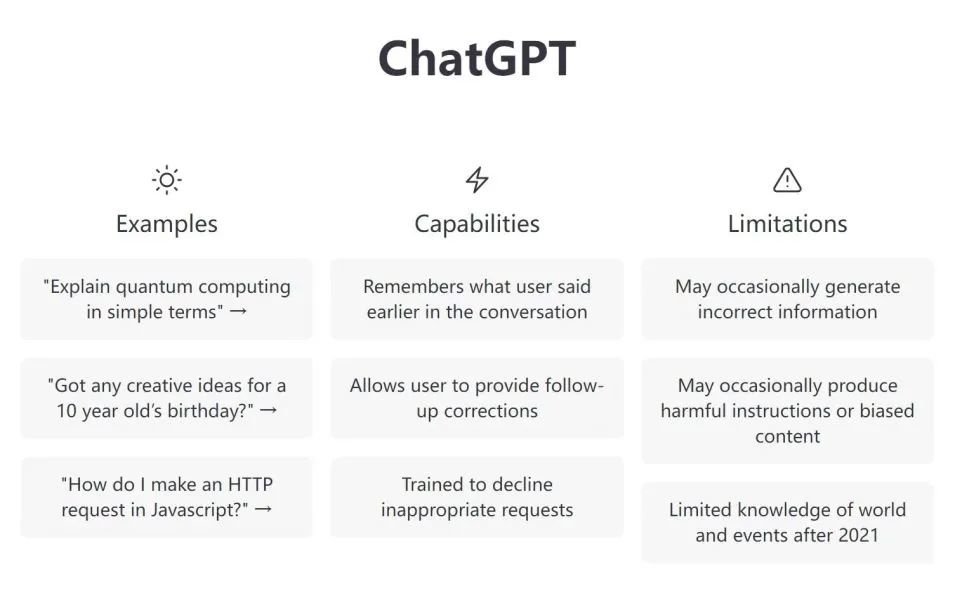 ChatGPT

Examples

"Explain quantum computing in simple terms" →

"Got any creative ideas for a 10 year old's birthday?" →

"How do I make an HTTP request in Javascript?" →

Capabilities

Remembers what user said earlier in the conversation

Allows user to provide follow-up corrections

Trained to decline inappropriate requests

Limitations

May occasionally generate incorrect information

May occasionally produce harmful instructions or biased content

Limited knowledge of world and events after 2021